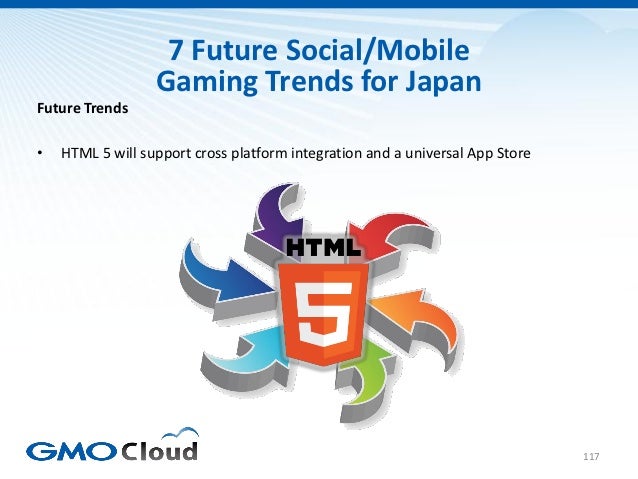 7 Future Social/Mobile Gaming Trends for Japan

Future Trends

• HTML 5 will support cross platform integration and a universal App Store

HTML

5

GMO Cloud

117